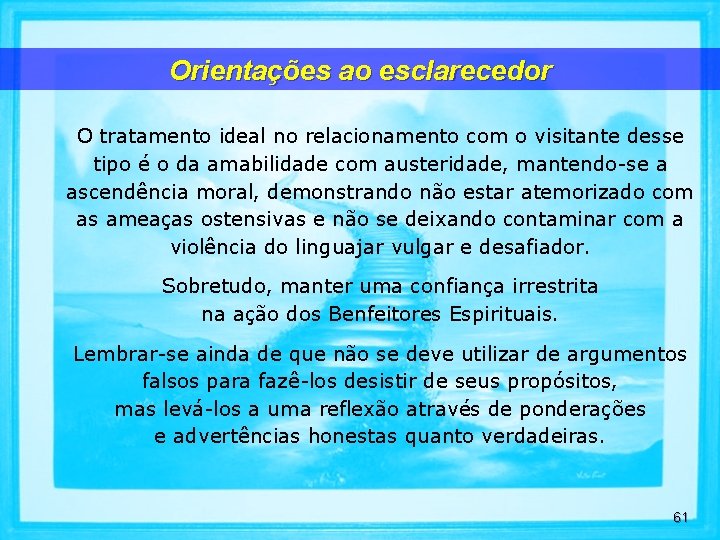 Orientações ao esclarecedor

O tratamento ideal no relacionamento com o visitante desse tipo é o da amabilidade com austeridade, mantendo-se a ascendência moral, demonstrando não estar atemorizado com as ameaças ostensivas e não se deixando contaminar com a violência do linguajar vulgar e desafiador.

Sobretudo, manter uma confiança irrestrita na ação dos Benfeitores Espirituais.

Lembrar-se ainda de que não se deve utilizar de argumentos falsos para fazê-los desistir de seus propósitos, mas levá-los a uma reflexão através de ponderações e advertências honestas quanto verdadeiras.

61